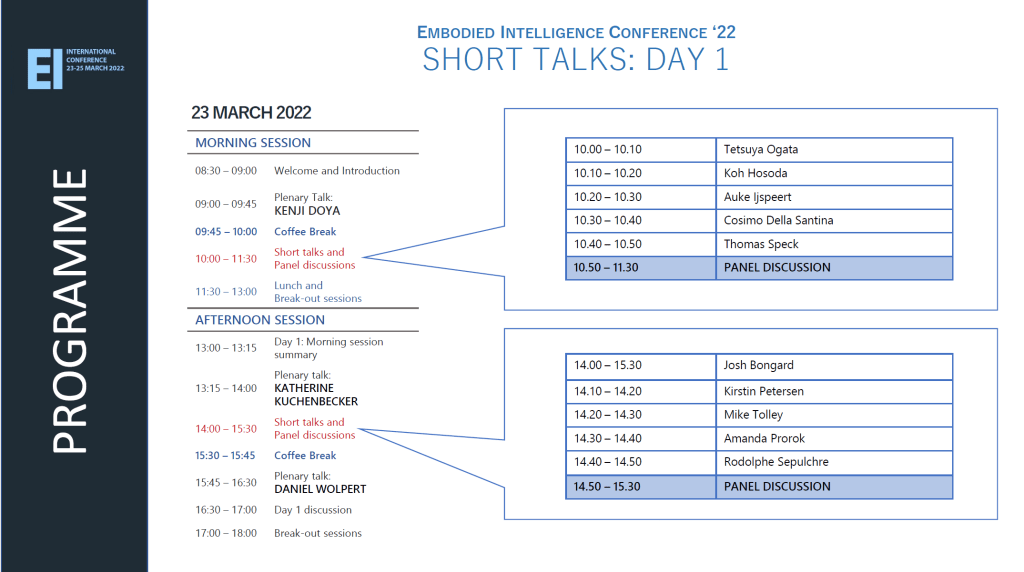 EI INTERNATIONAL CONFERENCE 23-25 MARCH 2022

PROGRAMME

EMBODIED INTELLIGENCE CONFERENCE '22
SHORT TALKS: DAY 1

23 MARCH 2022

MORNING SESSION

| | |
|---|---|
| 08:30 – 09:00 | Welcome and Introduction |
| 09:00 – 09:45 | Plenary Talk: KENJI DOYA |
| 09:45 – 10:00 | Coffee Break |
| 10:00 – 11:30 | Short talks and Panel discussions |
| 11:30 – 13:00 | Lunch and Break-out sessions |

AFTERNOON SESSION

| | |
|---|---|
| 13:00 – 13:15 | Day 1: Morning session summary |
| 13:15 – 14:00 | Plenary talk: KATHERINE KUCHENBECKER |
| 14:00 – 15:30 | Short talks and Panel discussions |
| 15:30 – 15:45 | Coffee Break |
| 15:45 – 16:30 | Plenary talk: DANIEL WOLPERT |
| 16:30 – 17:00 | Day 1 discussion |
| 17:00 – 18:00 | Break-out sessions |

| | |
|---|---|
| 10.00 – 10.10 | Tetsuya Ogata |
| 10.10 – 10.20 | Koh Hosoda |
| 10.20 – 10.30 | Auke Ijspeert |
| 10.30 – 10.40 | Cosimo Della Santina |
| 10.40 – 10.50 | Thomas Speck |
| 10.50 – 11.30 | PANEL DISCUSSION |

| | |
|---|---|
| 14.00 – 15.30 | Josh Bongard |
| 14.10 – 14.20 | Kirstin Petersen |
| 14.20 – 14.30 | Mike Tolley |
| 14.30 – 14.40 | Amanda Prorok |
| 14.40 – 14.50 | Rodolphe Sepulchre |
| 14.50 – 15.30 | PANEL DISCUSSION |